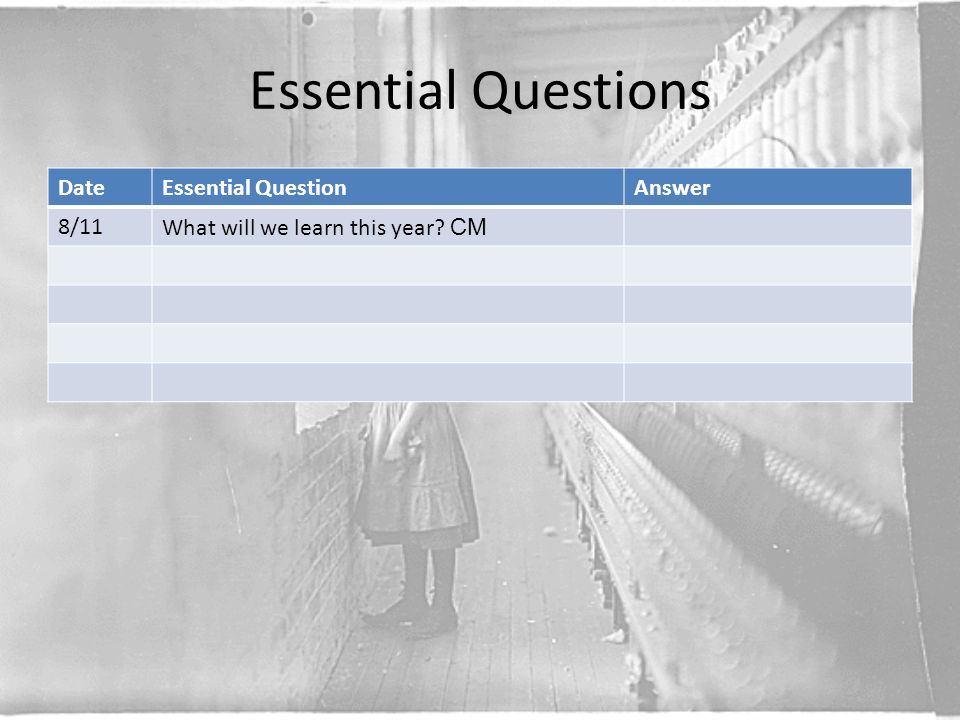 Essential Questions

| Date | Essential Question | Answer |
|---|---|---|
| 8/11 | What will we learn this year? CM | |
| | | |
| | | |
| | | |
| | | |